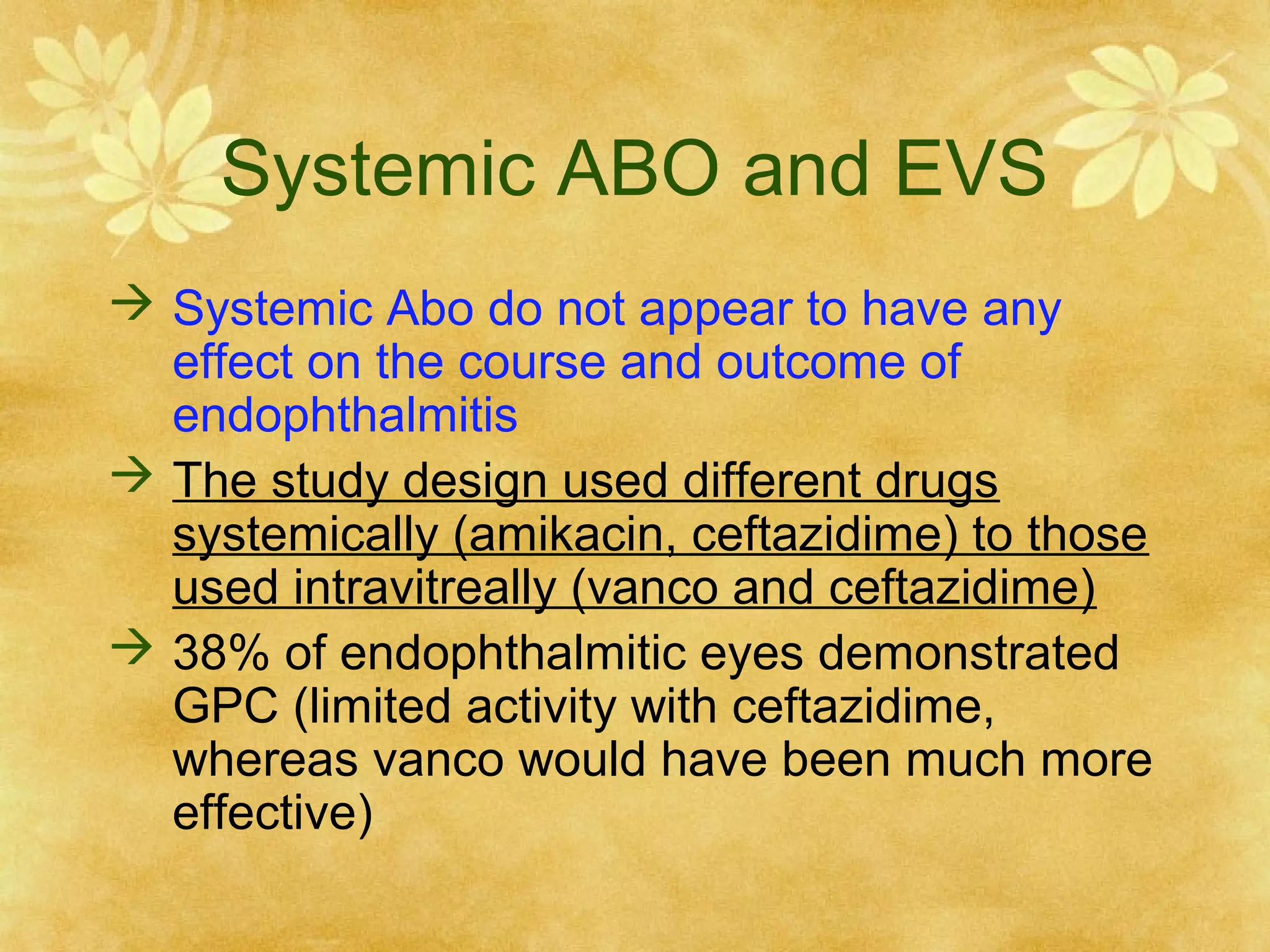 Systemic ABO and EVS

→ Systemic Abo do not appear to have any effect on the course and outcome of endophthalmitis

→ The study design used different drugs systemically (amikacin, ceftazidime) to those used intravitreally (vanco and ceftazidime)

→ 38% of endophthalmitic eyes demonstrated GPC (limited activity with ceftazidime, whereas vanco would have been much more effective)